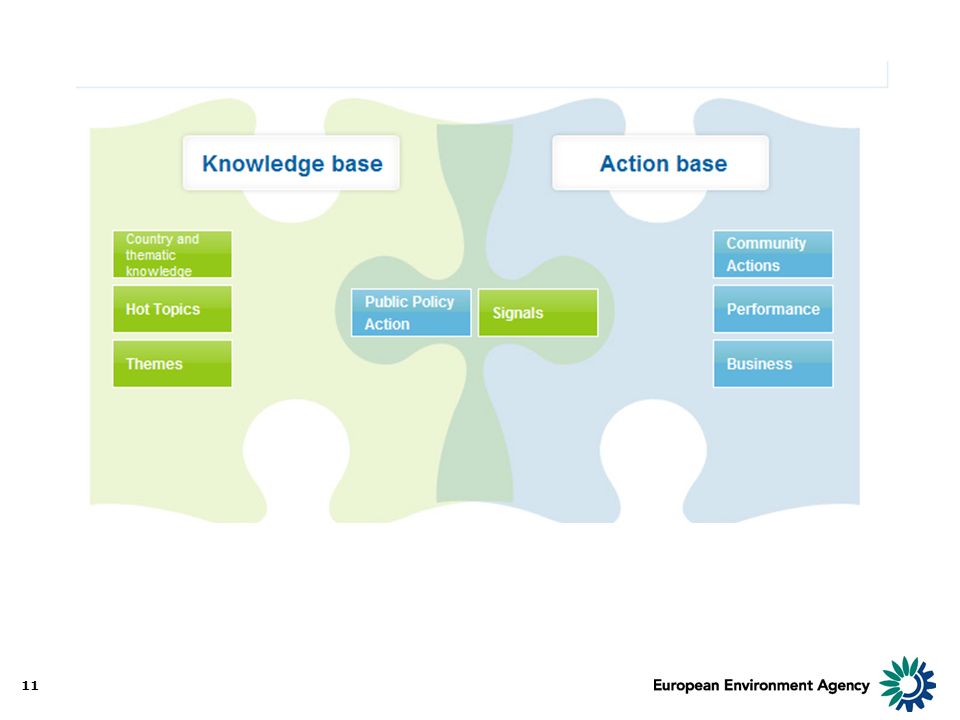 Knowledge base

Action base

Country and thematic knowledge

Hot Topics

Themes

Public Policy Action

Signals

Community Actions

Performance

Business

11

European Environment Agency